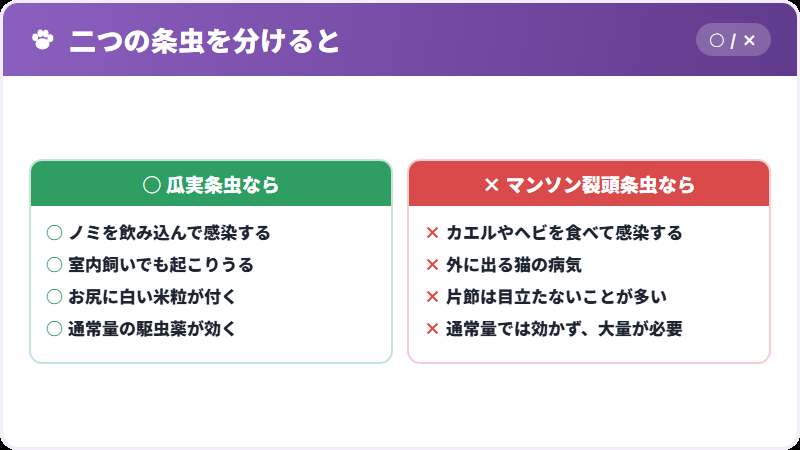 二つの条虫を分けると

○ / ×

○ 瓜実条虫なら

○ ノミを飲み込んで感染する
○ 室内飼いでも起こりうる
○ お尻に白い米粒が付く
○ 通常量の駆虫薬が効く

× マンソン裂頭条虫なら

× カエルやヘビを食べて感染する
× 外に出る猫の病気
× 片節は目立たないことが多い
× 通常量では効かず、大量が必要